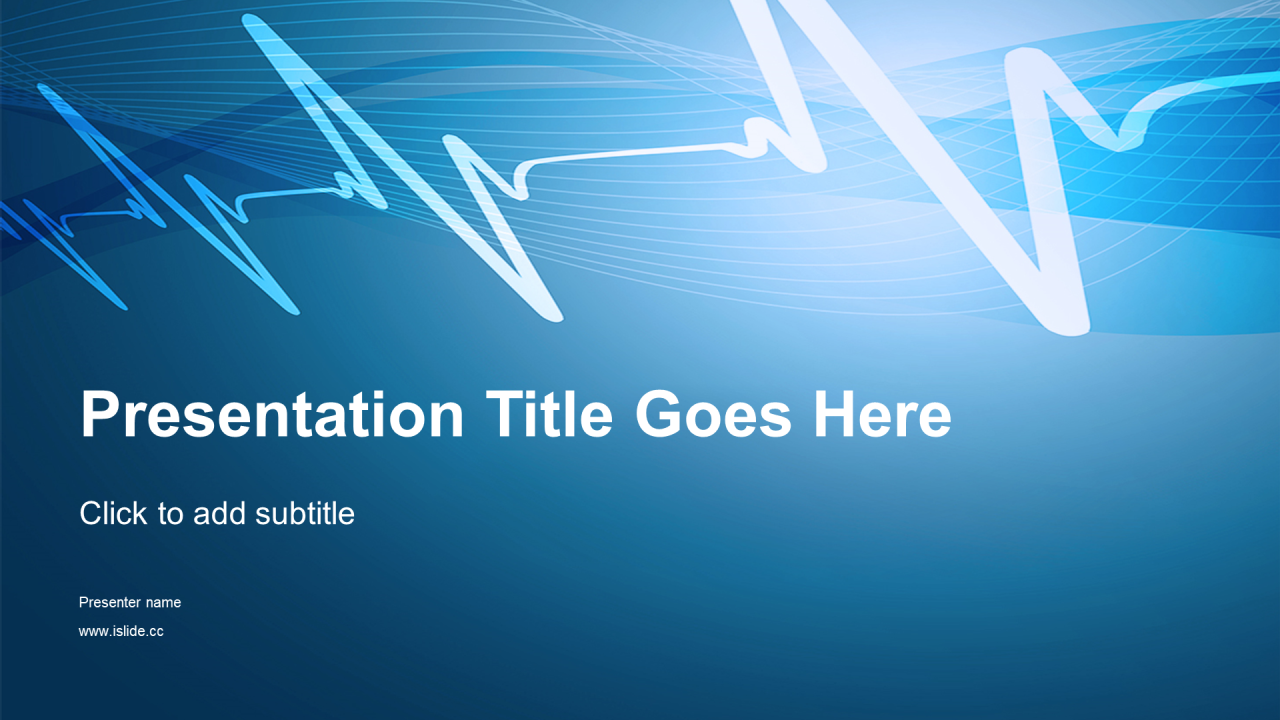 Presentation Title Goes Here

Click to add subtitle

Presenter name

www.islide.cc